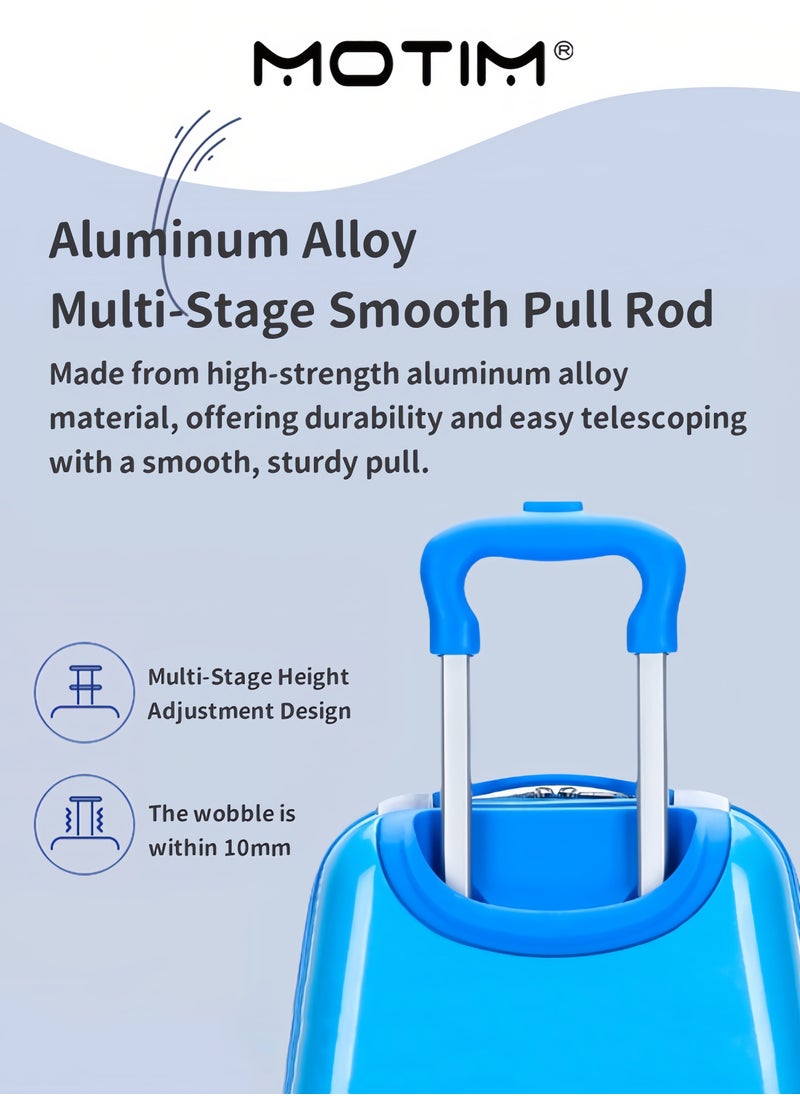 MOTIM®

Aluminum Alloy
Multi-Stage Smooth Pull Rod

Made from high-strength aluminum alloy material, offering durability and easy telescoping with a smooth, sturdy pull.

Multi-Stage Height Adjustment Design

The wobble is within 10mm